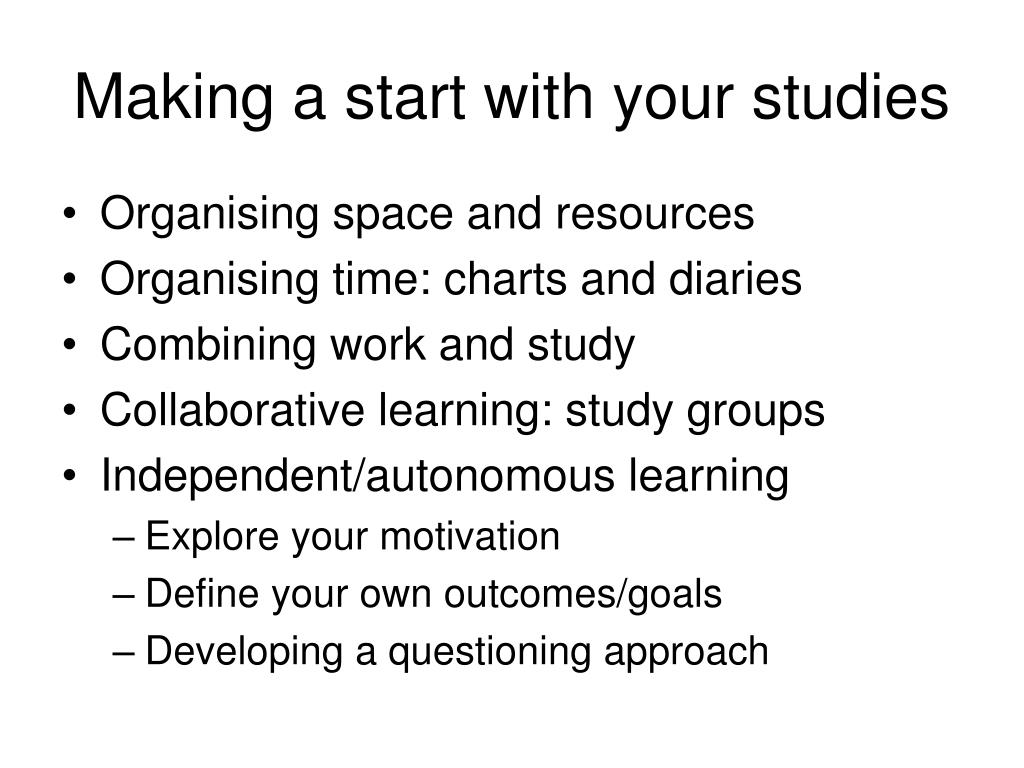 Making a start with your studies

• Organising space and resources
• Organising time: charts and diaries
• Combining work and study
• Collaborative learning: study groups
• Independent/autonomous learning
– Explore your motivation
– Define your own outcomes/goals
– Developing a questioning approach